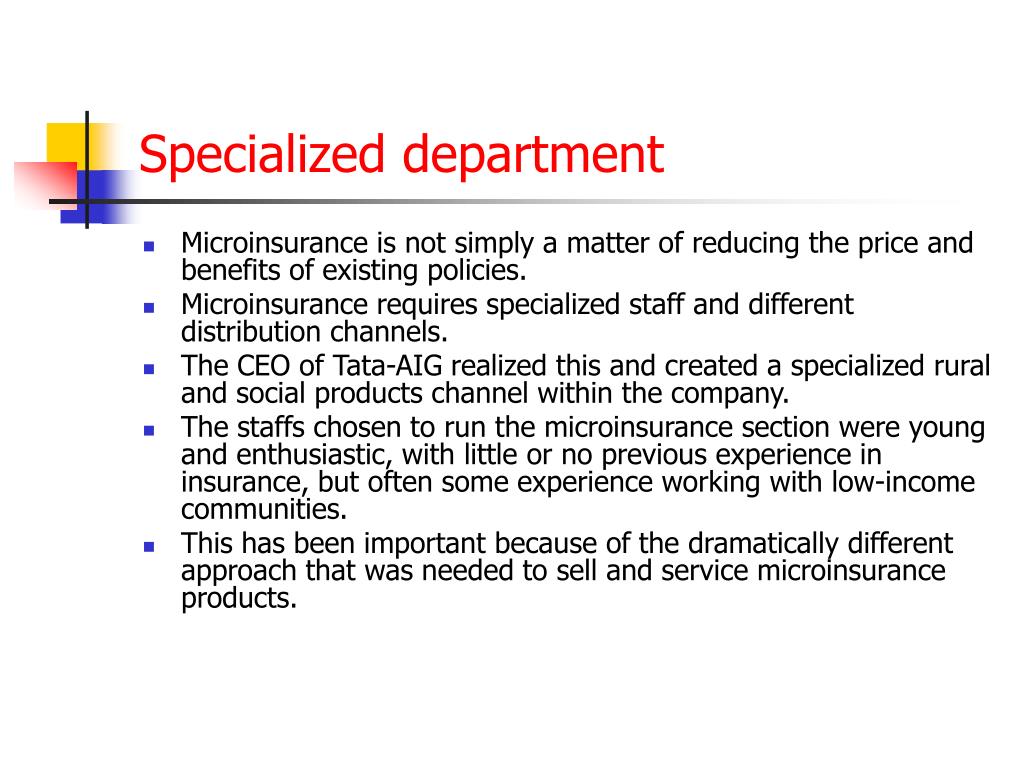 Specialized department

- Microinsurance is not simply a matter of reducing the price and benefits of existing policies.
- Microinsurance requires specialized staff and different distribution channels.
- The CEO of Tata-AIG realized this and created a specialized rural and social products channel within the company.
- The staffs chosen to run the microinsurance section were young and enthusiastic, with little or no previous experience in insurance, but often some experience working with low-income communities.
- This has been important because of the dramatically different approach that was needed to sell and service microinsurance products.